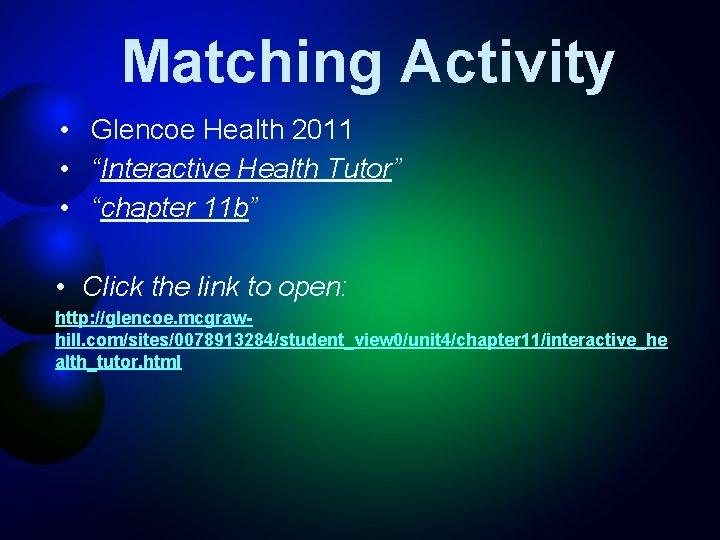 Matching Activity

• Glencoe Health 2011
• “Interactive Health Tutor”
• “chapter 11b”

• Click the link to open:

http://glencoe.mcgraw-hill.com/sites/0078913284/student_view0/unit4/chapter11/interactive_health_tutor.html